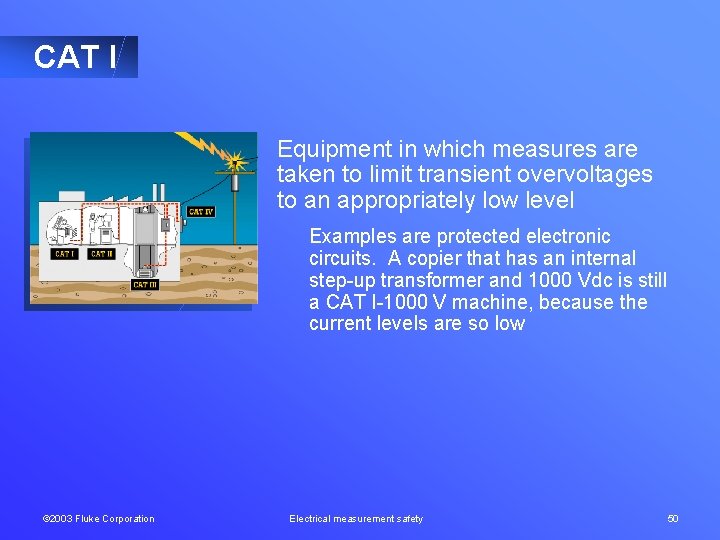 CAT I

CAT IV

CAT I

CAT II

CAT III

Equipment in which measures are taken to limit transient overvoltages to an appropriately low level

Examples are protected electronic circuits. A copier that has an internal step-up transformer and 1000 Vdc is still a CAT I-1000 V machine, because the current levels are so low

©2003 Fluke Corporation

Electrical measurement safety

50